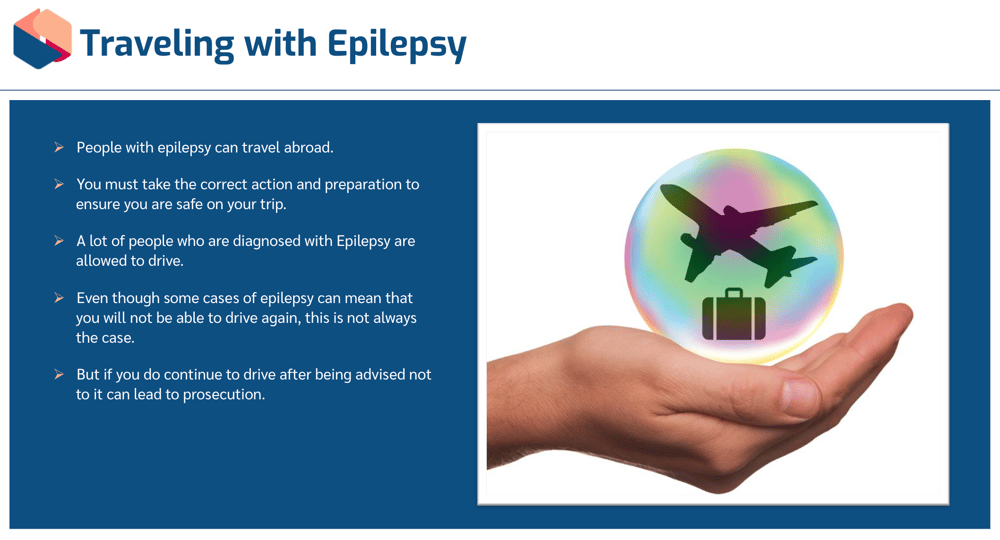 Traveling with Epilepsy

➢ People with epilepsy can travel abroad.

➢ You must take the correct action and preparation to ensure you are safe on your trip.

➢ A lot of people who are diagnosed with Epilepsy are allowed to drive.

➢ Even though some cases of epilepsy can mean that you will not be able to drive again, this is not always the case.

➢ But if you do continue to drive after being advised not to it can lead to prosecution.